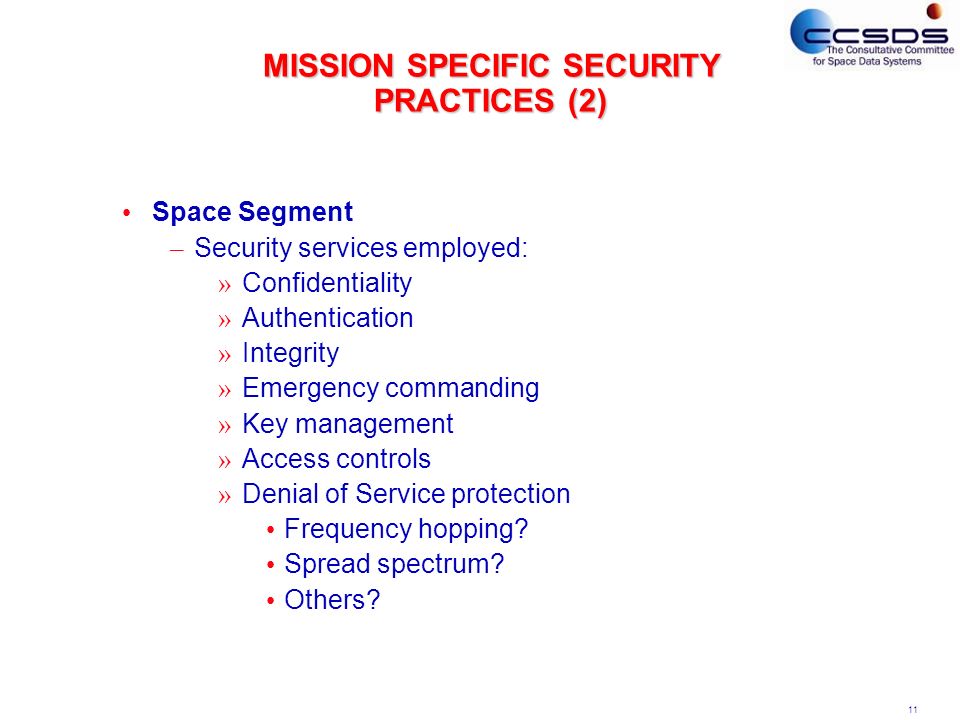 CCSDS
The Consultative Committee for Space Data Systems

MISSION SPECIFIC SECURITY PRACTICES (2)

• Space Segment
– Security services employed:
» Confidentiality
» Authentication
» Integrity
» Emergency commanding
» Key management
» Access controls
» Denial of Service protection
• Frequency hopping?
• Spread spectrum?
• Others?

11